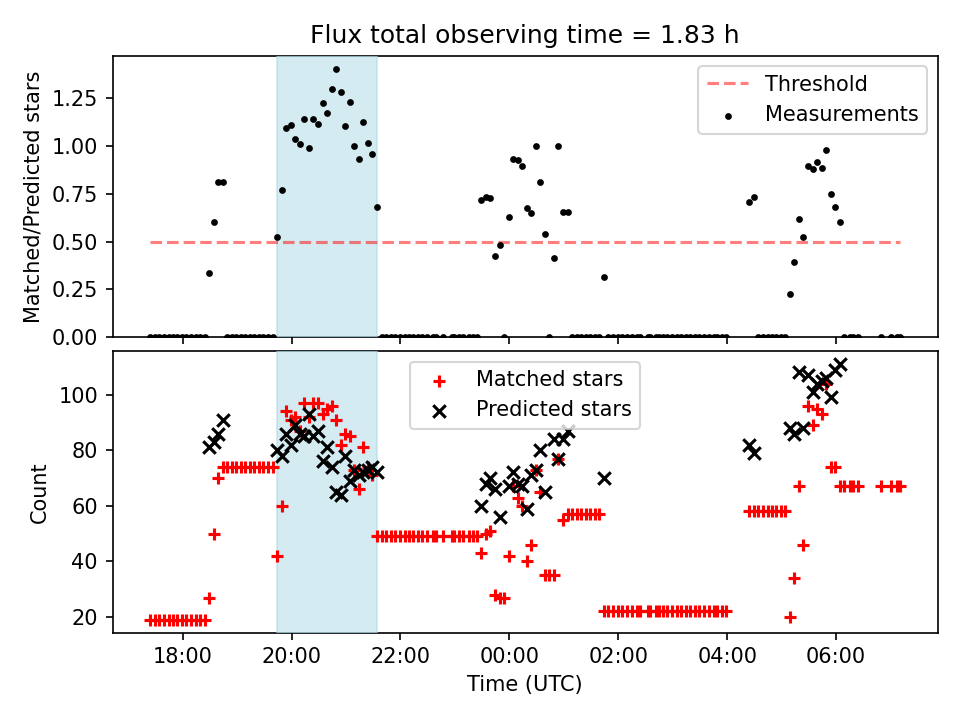 Flux total observing time = 1.83 h

Matched/Predicted stars
1.25
1.00
0.75
0.50
0.25
0.00

Threshold
Measurements

Count
100
80
60
40
20

Matched stars
Predicted stars

18:00
20:00
22:00
00:00
02:00
04:00
06:00
Time (UTC)